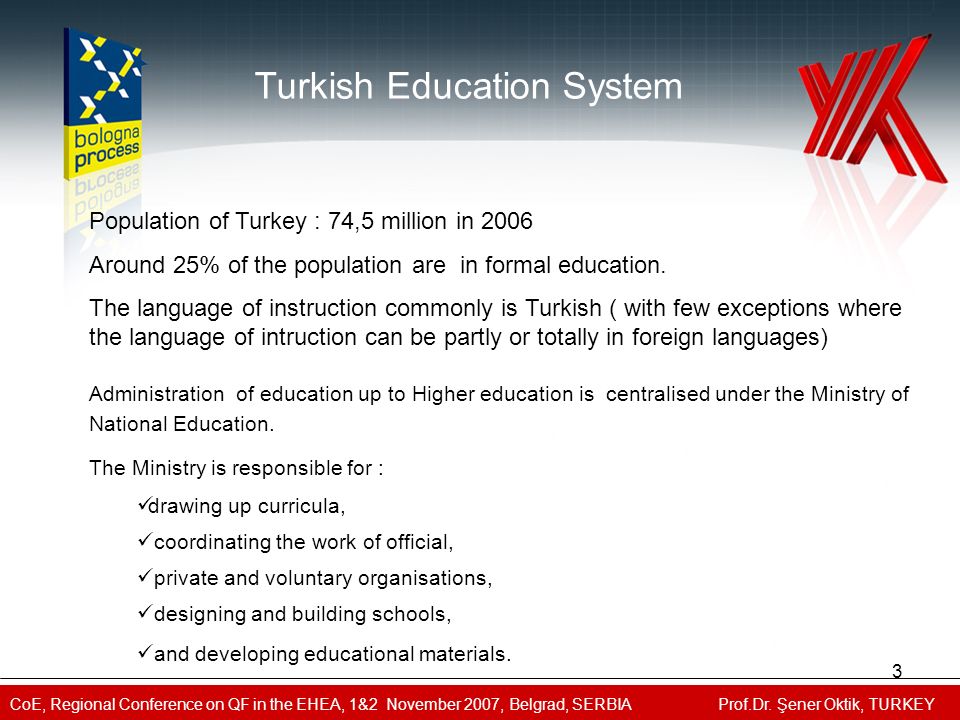 bologna process

Turkish Education System

Population of Turkey : 74,5 million in 2006

Around 25% of the population are in formal education.

The language of instruction commonly is Turkish ( with few exceptions where the language of intruction can be partly or totally in foreign languages)

Administration of education up to Higher education is centralised under the Ministry of National Education.

The Ministry is responsible for :

✓drawing up curricula,

✓coordinating the work of official,

✓private and voluntary organisations,

✓designing and building schools,

✓and developing educational materials.

3

CoE, Regional Conference on QF in the EHEA, 1&2 November 2007, Belgrad, SERBIA

Prof.Dr. Şener Oktik, TURKEY